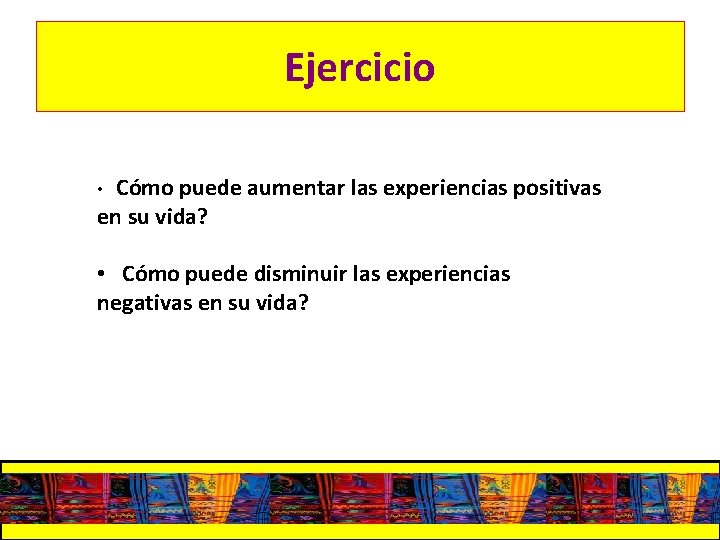 Ejercicio

• Cómo puede aumentar las experiencias positivas en su vida?

• Cómo puede disminuir las experiencias negativas en su vida?